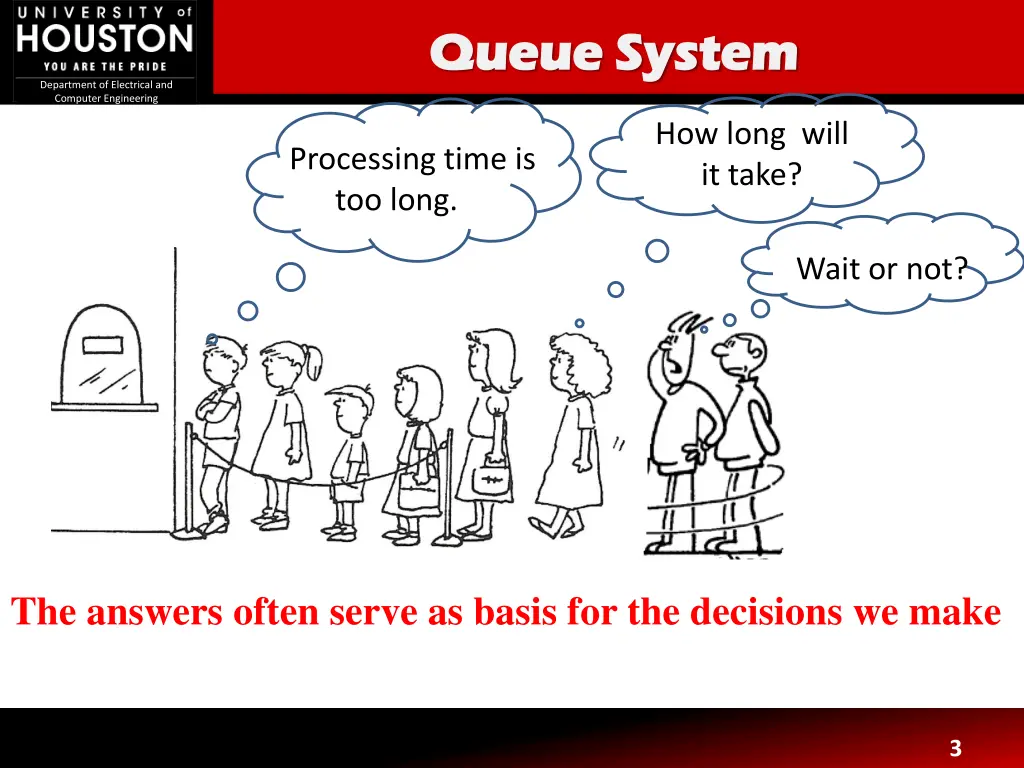 UNIVERSITY of HOUSTON
YOU ARE THE PRIDE
Department of Electrical and Computer Engineering

Queue System

Processing time is too long.

How long will it take?

Wait or not?

The answers often serve as basis for the decisions we make

3